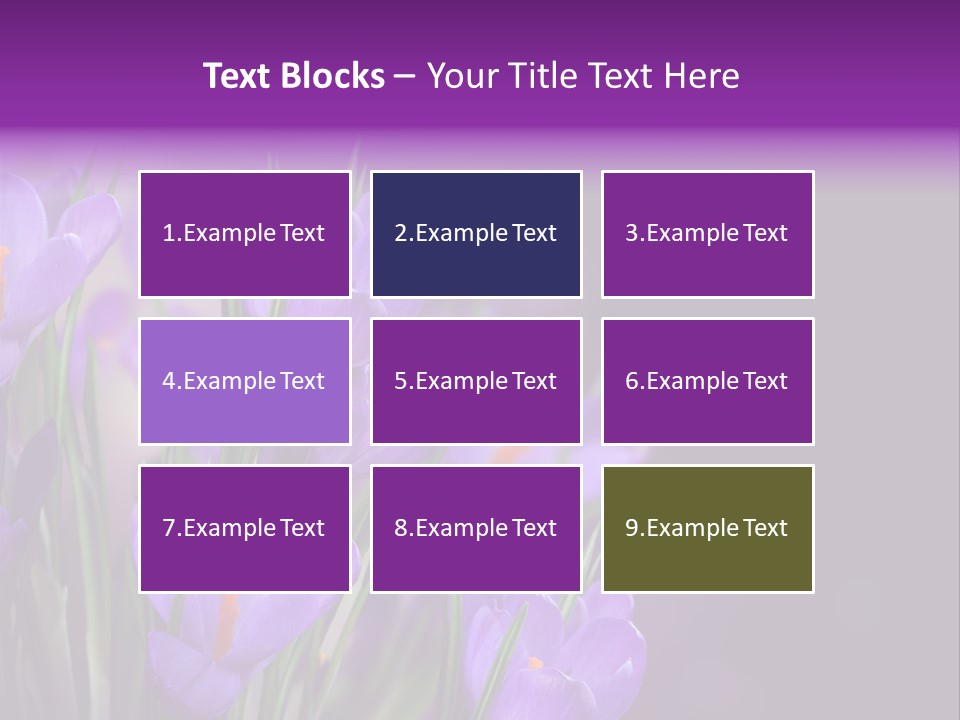 Text Blocks – Your Title Text Here

1.Example Text

2.Example Text

3.Example Text

4.Example Text

5.Example Text

6.Example Text

7.Example Text

8.Example Text

9.Example Text